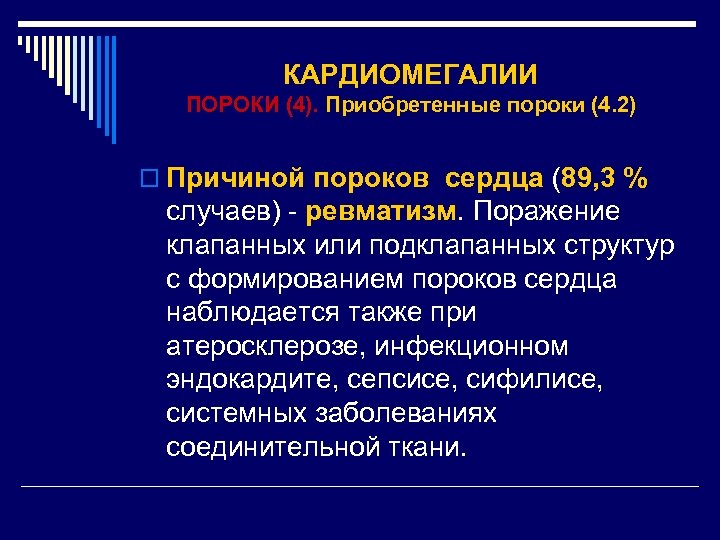 КАРДИОМЕГАЛИИ
ПОРОКИ (4). Приобретенные пороки (4.2)

Причиной пороков сердца (89,3 % случаев) - ревматизм. Поражение клапанных или подклапанных структур с формированием пороков сердца наблюдается также при атеросклерозе, инфекционном эндокардите, сепсисе, сифилисе, системных заболеваниях соединительной ткани.